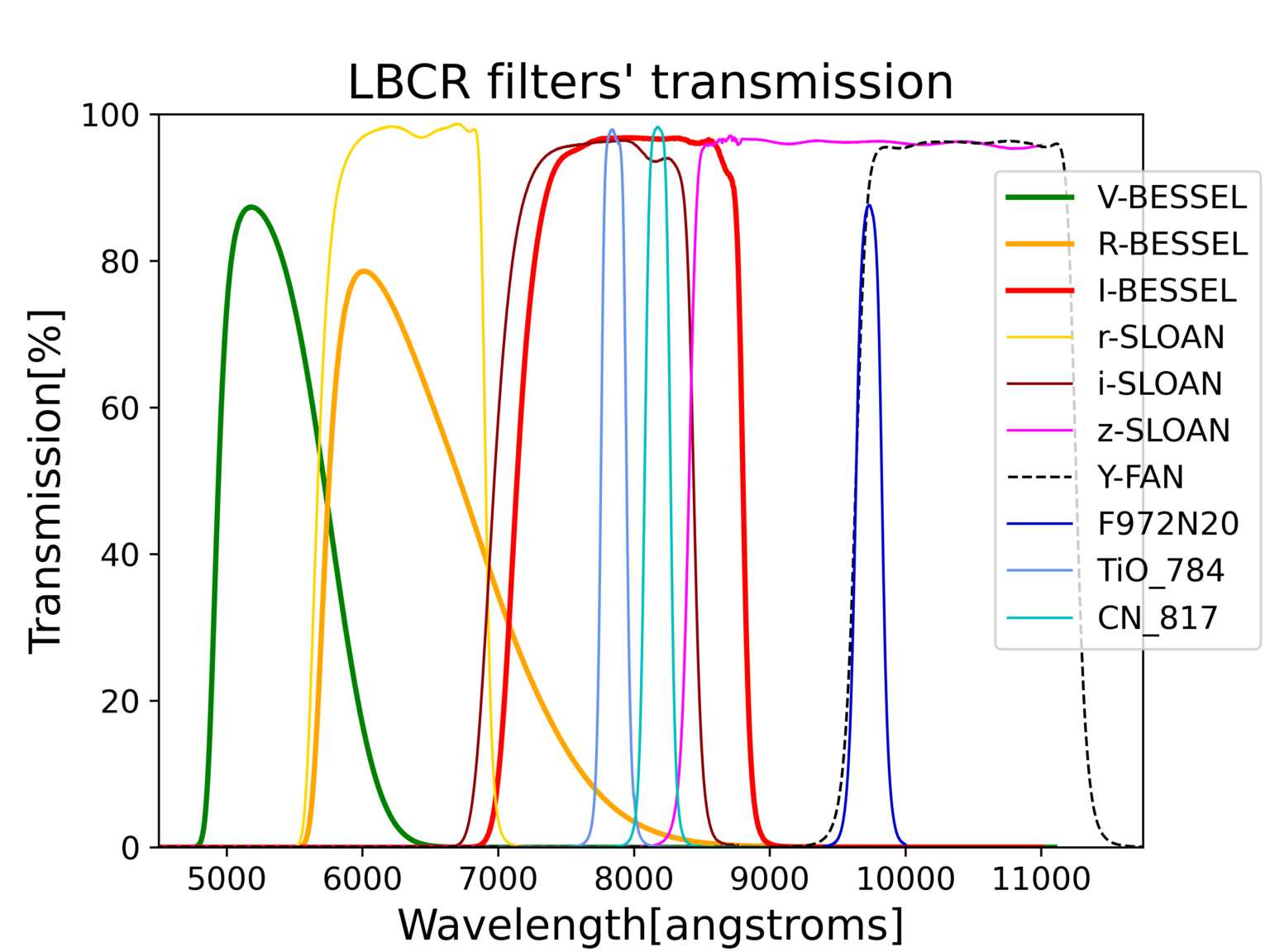 LBCR filters' transmission

Transmission[%]

100
80
60
40
20
0

5000
6000
7000
8000
9000
10000
11000

Wavelength[angstroms]

V-BESSEL
R-BESSEL
I-BESSEL
r-SLOAN
i-SLOAN
z-SLOAN
Y-FAN
F972N20
TiO_784
CN_817